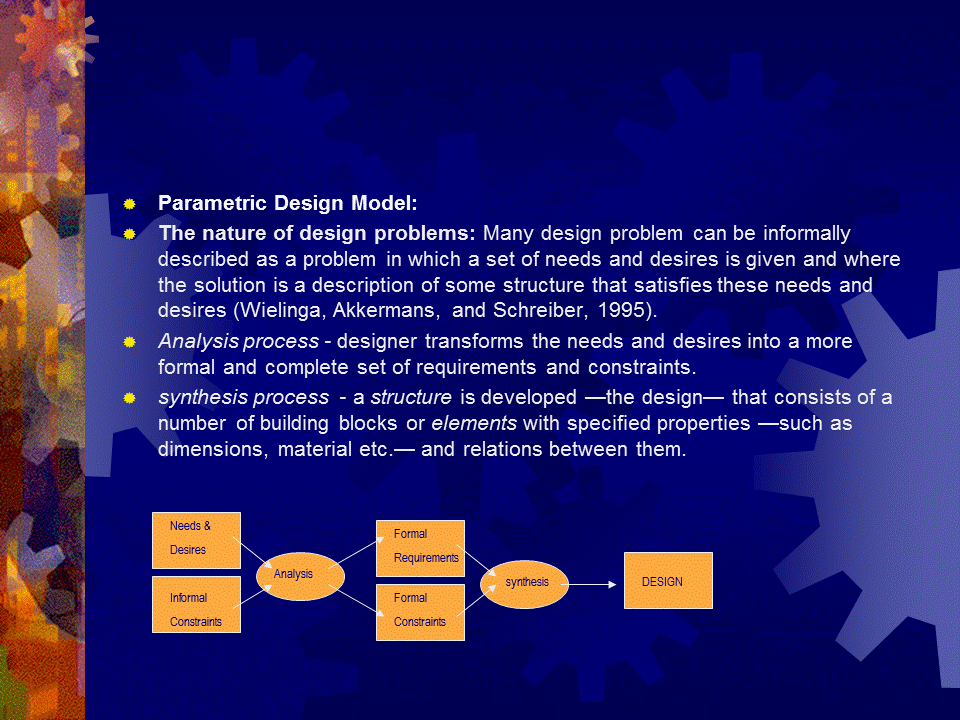 Parametric Design Model:

The nature of design problems: Many design problem can be informally described as a problem in which a set of needs and desires is given and where the solution is a description of some structure that satisfies these needs and desires (Wielinga, Akkermans, and Schreiber, 1995).

Analysis process - designer transforms the needs and desires into a more formal and complete set of requirements and constraints.

synthesis process - a structure is developed —the design— that consists of a number of building blocks or elements with specified properties —such as dimensions, material etc.— and relations between them.

Needs & Desires

Informal Constraints

Analysis

Formal Requirements

Formal Constraints

synthesis

DESIGN